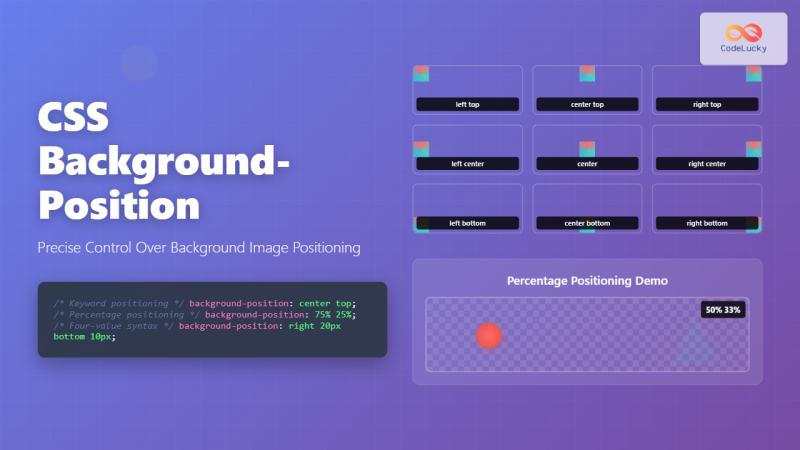 CodeLucky

CSS Background-Position

Precise Control Over Background Image Positioning

/* Keyword positioning */ background-position: center top;
/* Percentage positioning */ background-position: 75% 25%;
/* Four-value syntax */ background-position: right 20px bottom 10px;

left top
center top
right top
left center
center
right center
left bottom
center bottom
right bottom

Percentage Positioning Demo

50% 33%